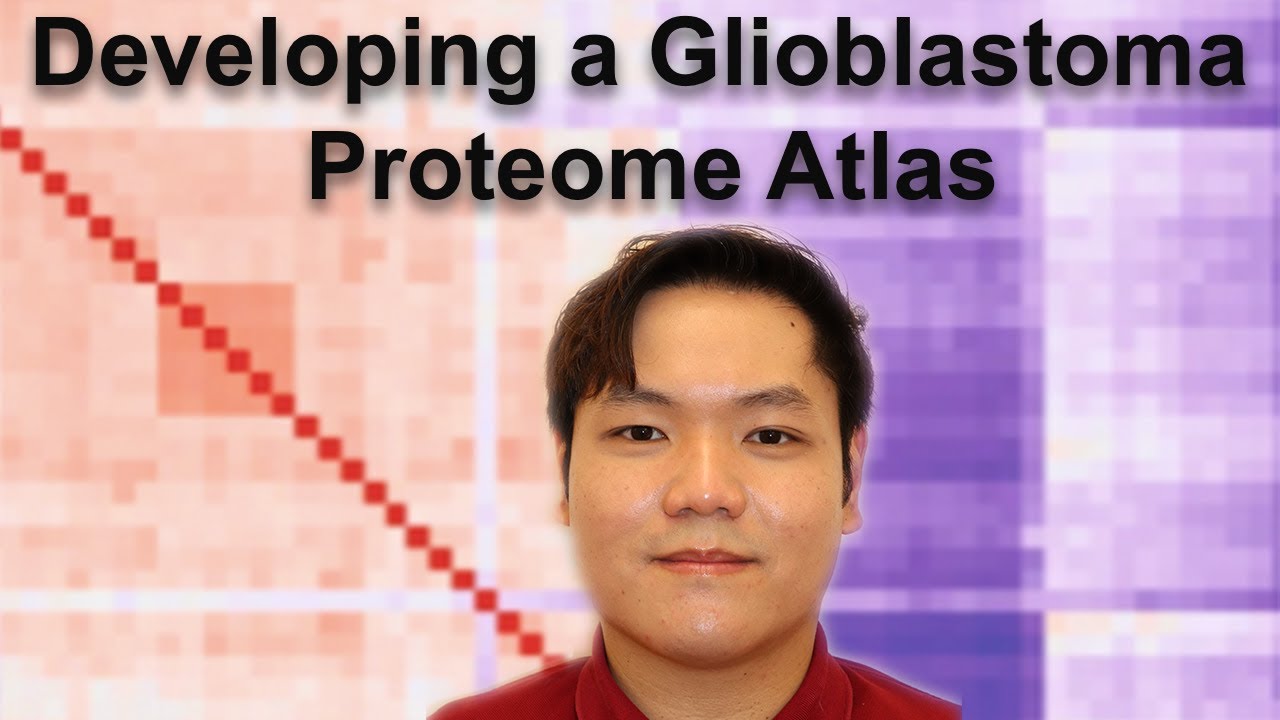 Developing a Glioblastoma Proteome Atlas